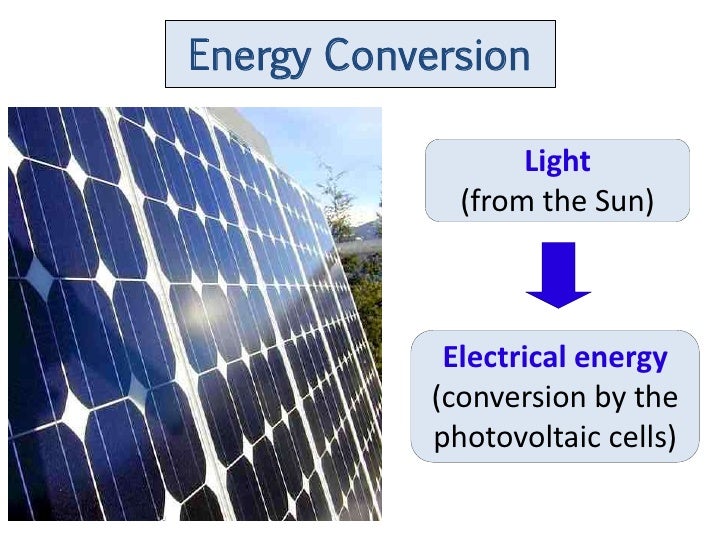 Energy Conversion

Light
(from the Sun)

Electrical energy
(conversion by the photovoltaic cells)